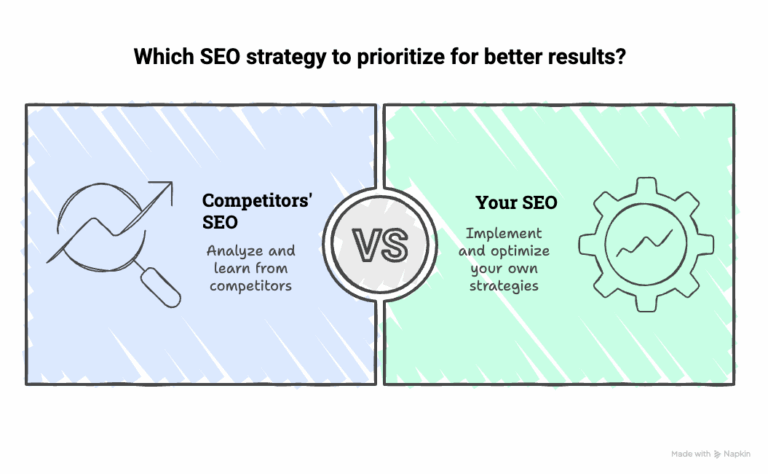 Which SEO strategy to prioritize for better results?

Competitors' SEO

Analyze and learn from competitors

VS

Your SEO

Implement and optimize your own strategies

Made with Napkin